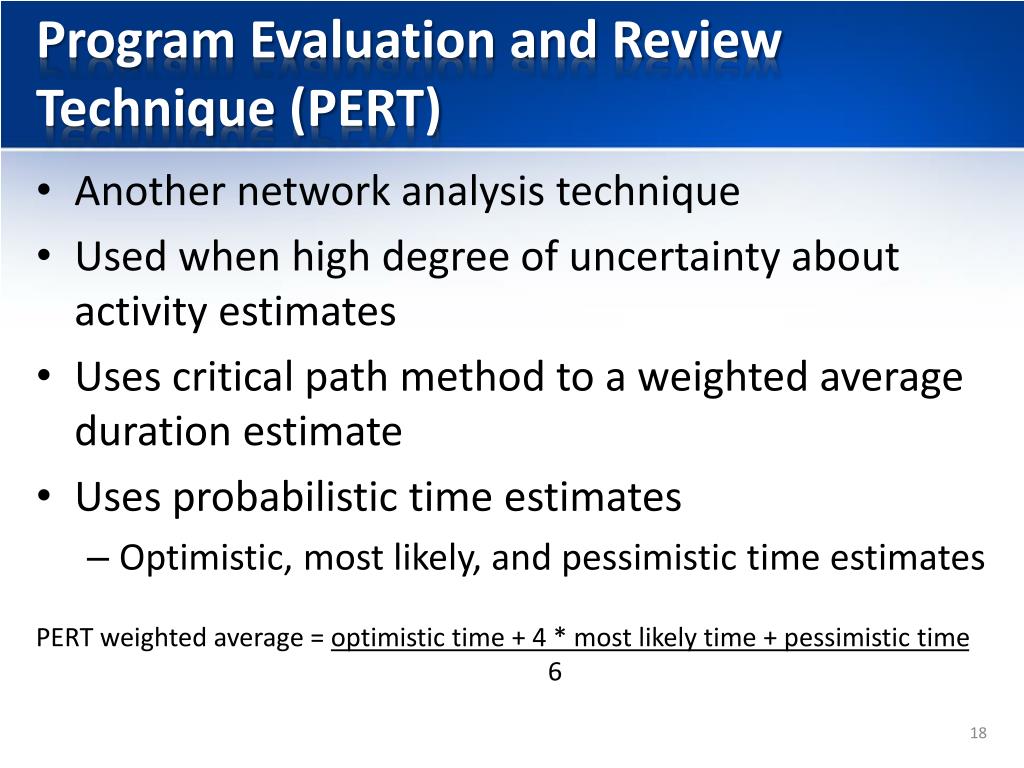 Program Evaluation and Review Technique (PERT)

• Another network analysis technique
• Used when high degree of uncertainty about activity estimates
• Uses critical path method to a weighted average duration estimate
• Uses probabilistic time estimates
– Optimistic, most likely, and pessimistic time estimates

PERT weighted average = $\frac{\text{optimistic time + 4 * most likely time + pessimistic time}}{6}$

18